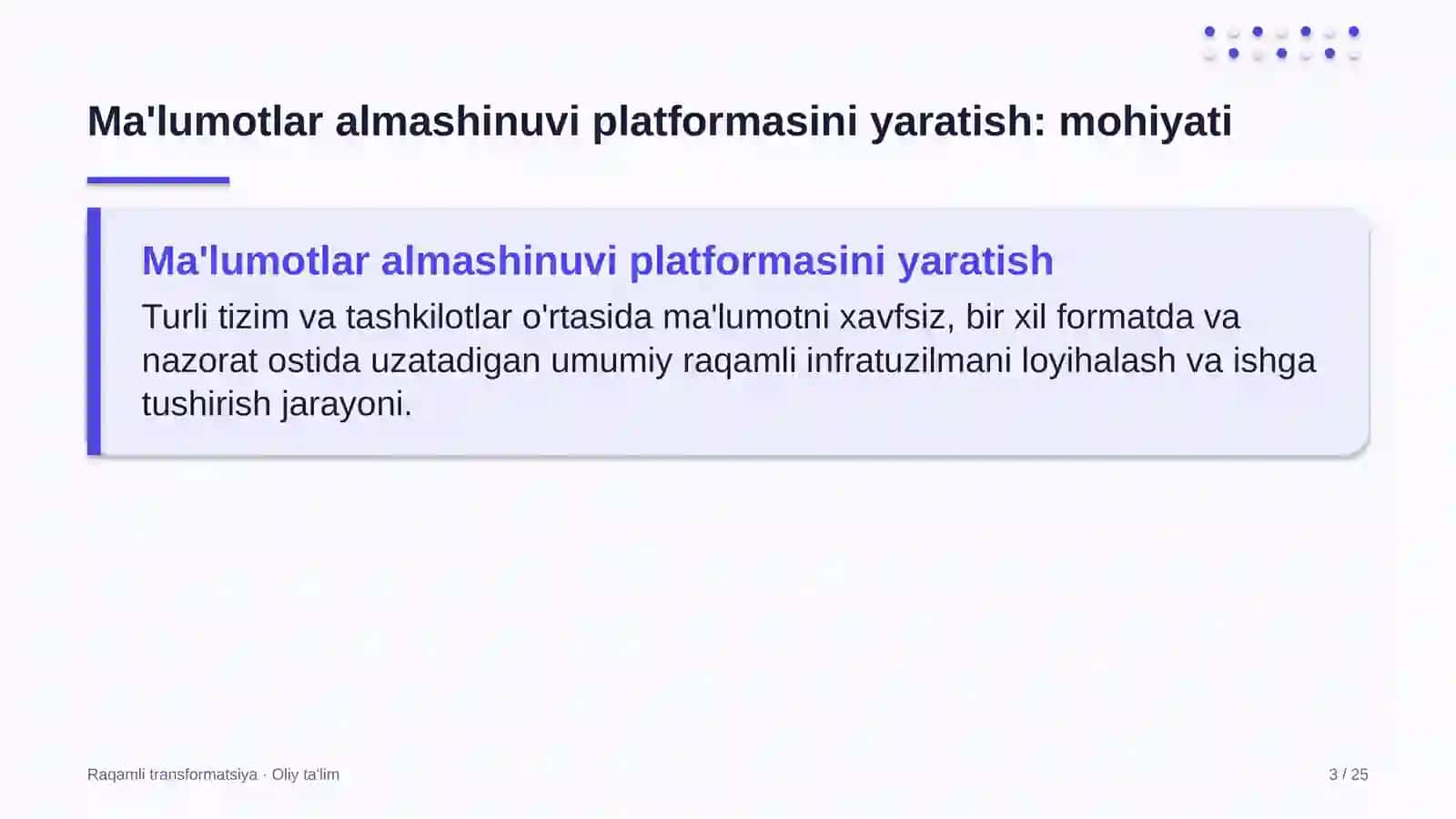 Ma'lumotlar almashinuvi platformasini yaratish: mohiyati

Ma'lumotlar almashinuvi platformasini yaratish

Turli tizim va tashkilotlar o'rtasida ma'lumotni xavfsiz, bir xil formatda va nazorat ostida uzatadigan umumiy raqamli infratuzilmani loyihalash va ishga tushirish jarayoni.

Raqamli transformatsiya · Oliy ta'lim

3 / 25